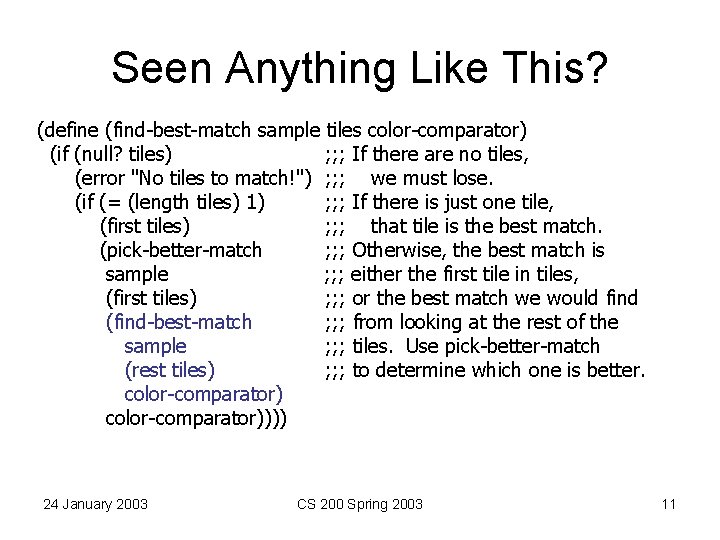 Seen Anything Like This?

(define (find-best-match sample tiles color-comparator)
  (if (null? tiles)                      ;;; If there are no tiles,
      (error "No tiles to match!")  ;;;    we must lose.
      (if (= (length tiles) 1)          ;;; If there is just one tile,
          (first tiles)                       ;;;    that tile is the best match.
          (pick-better-match             ;;; Otherwise, the best match is
           sample                              ;;; either the first tile in tiles,
           (first tiles)                       ;;; or the best match we would find
           (find-best-match                ;;; from looking at the rest of the
              sample                            ;;; tiles.  Use pick-better-match
              (rest tiles)                      ;;; to determine which one is better.
              color-comparator)
           color-comparator))))

24 January 2003

CS 200 Spring 2003

11